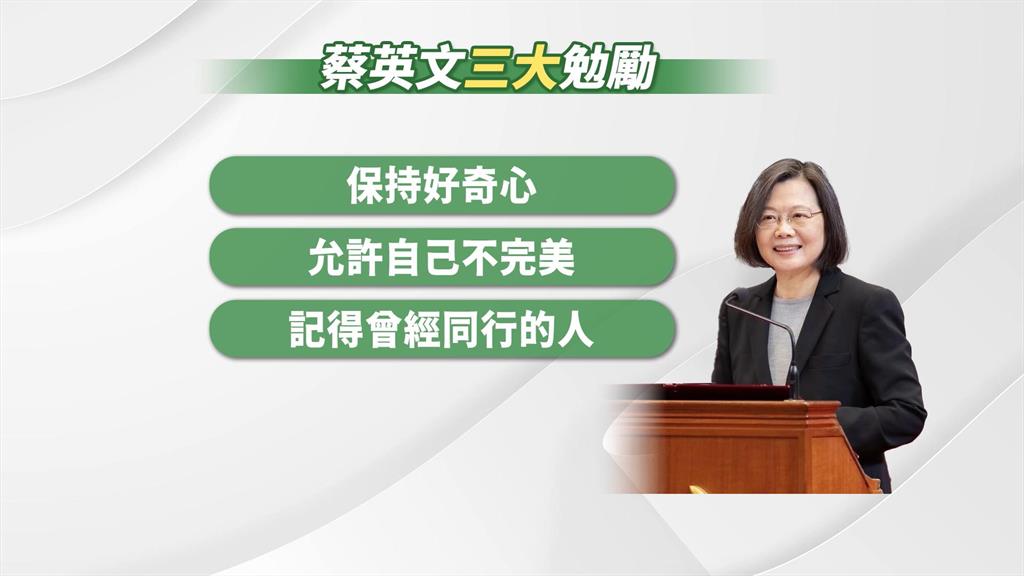 蔡英文三大勉勵

保持好奇心

允許自己不完美

記得曾經同行的人